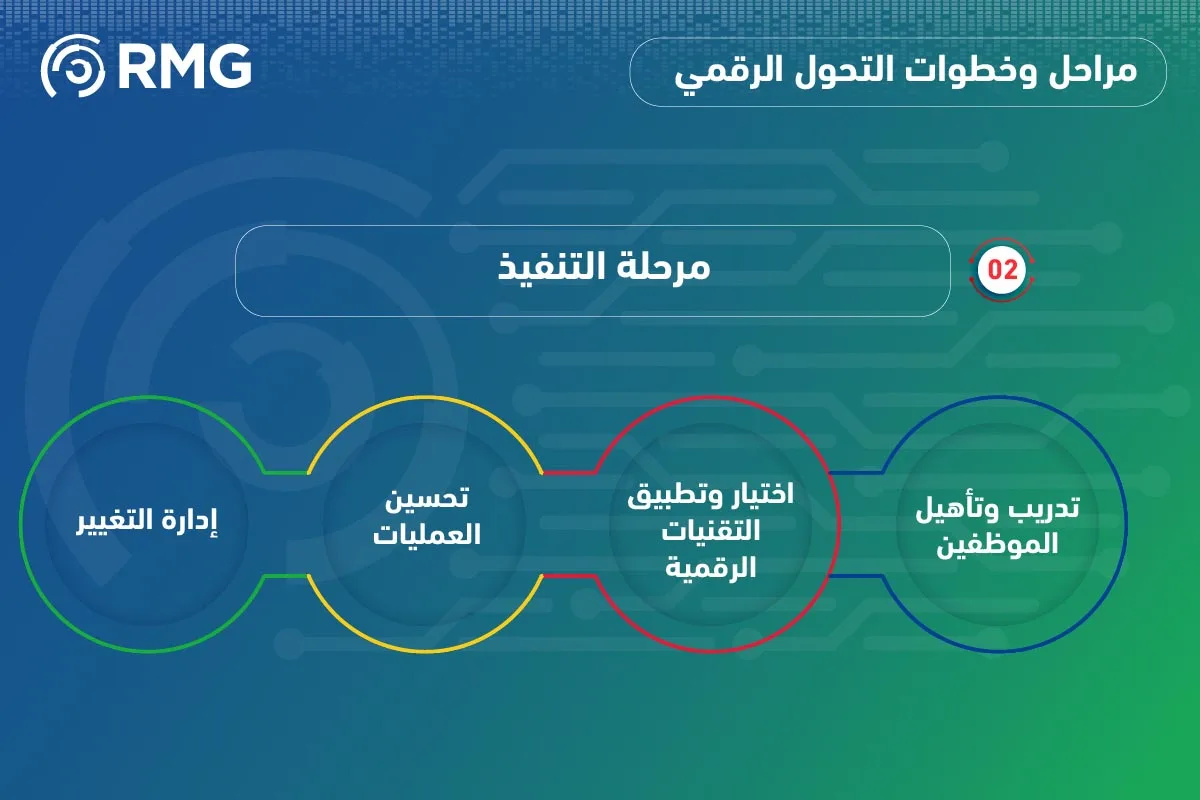 RMG

مراحل وخطوات التحول الرقمي

02

مرحلة التنفيذ

تدريب وتأهيل الموظفين

اختيار وتطبيق التقنيات الرقمية

تحسين العمليات

إدارة التغيير